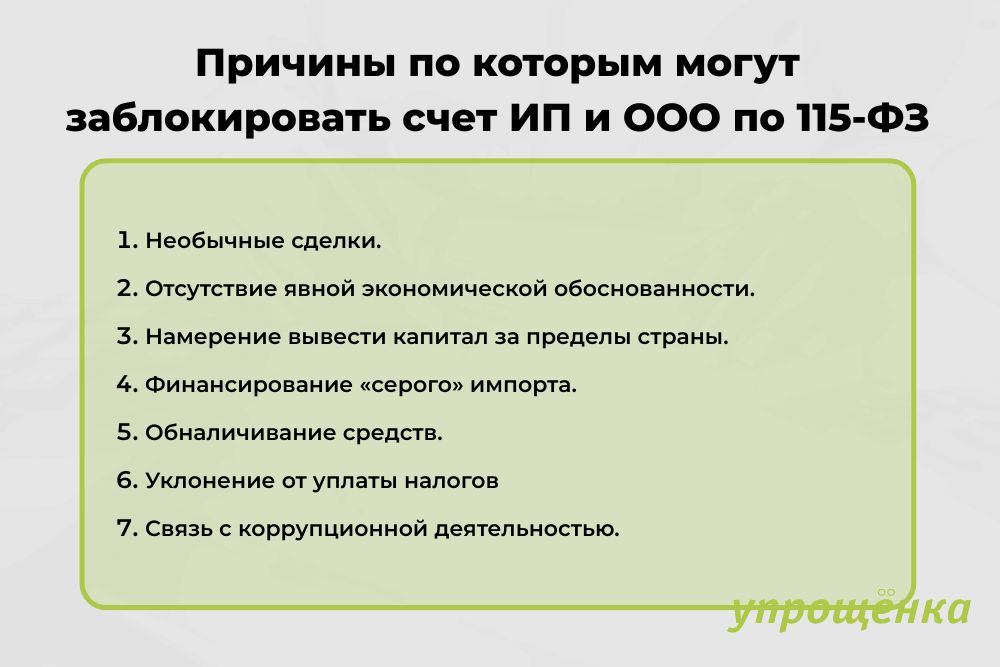 Причины по которым могут заблокировать счет ИП и ООО по 115-ФЗ

1. Необычные сделки.

2. Отсутствие явной экономической обоснованности.

3. Намерение вывести капитал за пределы страны.

4. Финансирование «серого» импорта.

5. Обналичивание средств.

6. Уклонение от уплаты налогов

7. Связь с коррупционной деятельностью.

упрощёнка